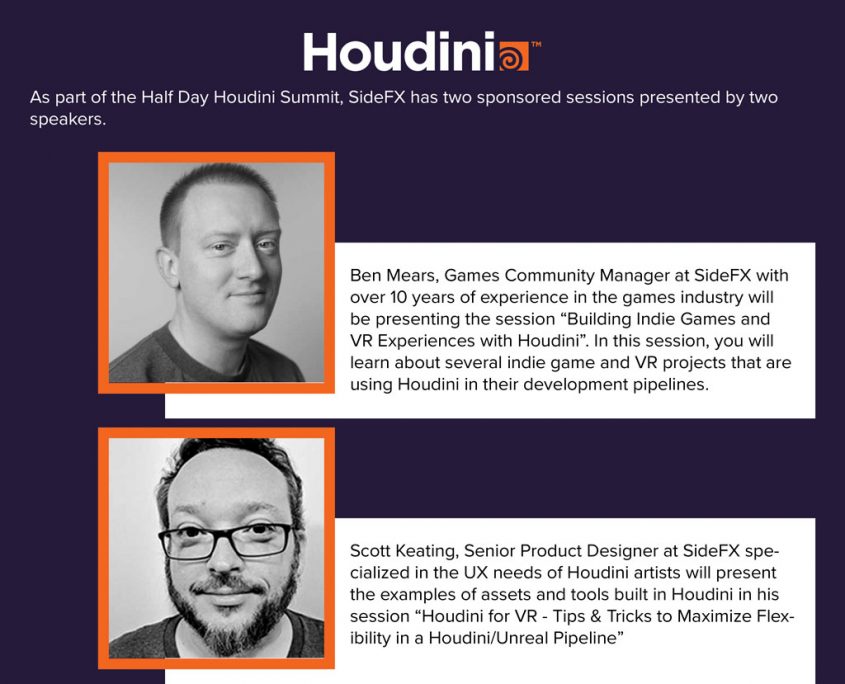 Houdini™

As part of the Half Day Houdini Summit, SideFX has two sponsored sessions presented by two speakers.

Ben Mears, Games Community Manager at SideFX with over 10 years of experience in the games industry will be presenting the session “Building Indie Games and VR Experiences with Houdini”. In this session, you will learn about several indie game and VR projects that are using Houdini in their development pipelines.

Scott Keating, Senior Product Designer at SideFX specialized in the UX needs of Houdini artists will present the examples of assets and tools built in Houdini in his session “Houdini for VR - Tips & Tricks to Maximize Flexibility in a Houdini/Unreal Pipeline”